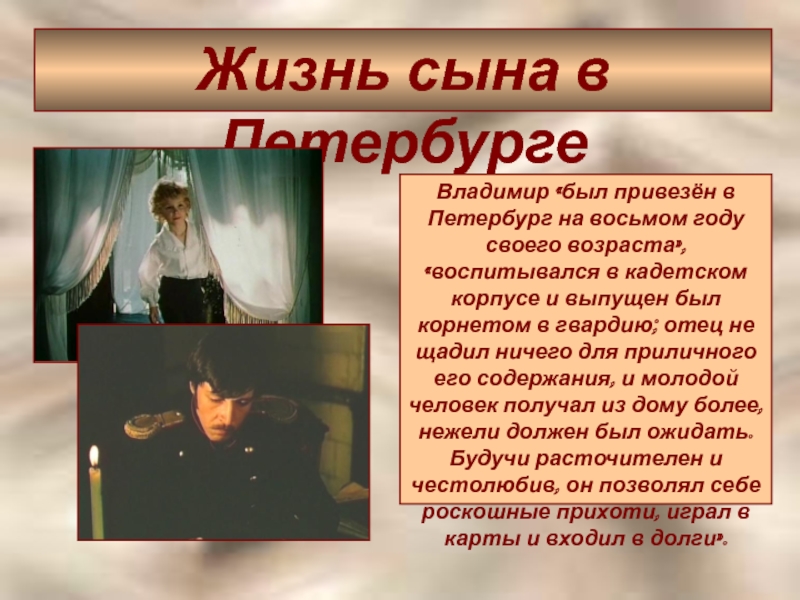 Жизнь сына в Петербурге

Владимир «был привезён в Петербург на восьмом году своего возраста», «воспитывался в кадетском корпусе и выпущен был корнетом в гвардию; отец не щадил ничего для приличного его содержания, и молодой человек получал из дому более, нежели должен был ожидать. Будучи расточителен и честолюбив, он позволял себе роскошные прихоти, играл в карты и входил в долги».